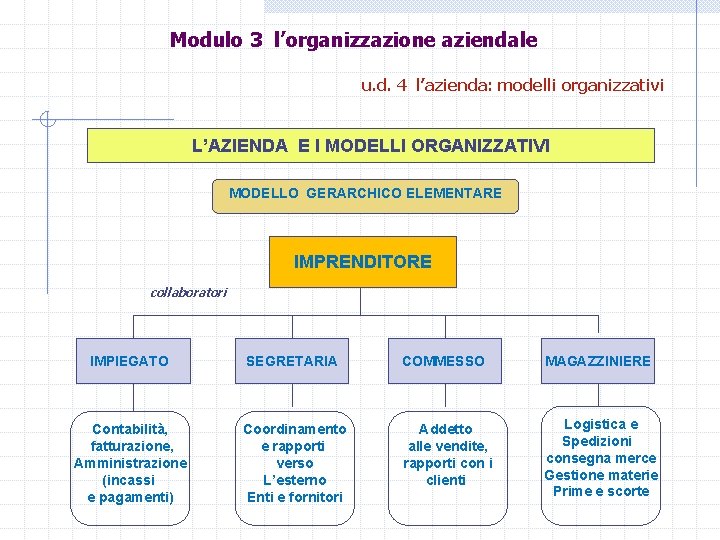 Modulo 3 l'organizzazione aziendale

u.d. 4 l'azienda: modelli organizzativi

L'AZIENDA E I MODELLI ORGANIZZATIVI

MODELLO GERARCHICO ELEMENTARE

IMPRENDITORE

collaboratori

IMPIEGATO

SEGRETARIA

COMMESSO

MAGAZZINIERE

Contabilità, fatturazione, Amministrazione (incassi e pagamenti)

Coordinamento e rapporti verso L'esterno Enti e fornitori

Addetto alle vendite, rapporti con i clienti

Logistica e Spedizioni consegna merce Gestione materie Prime e scorte